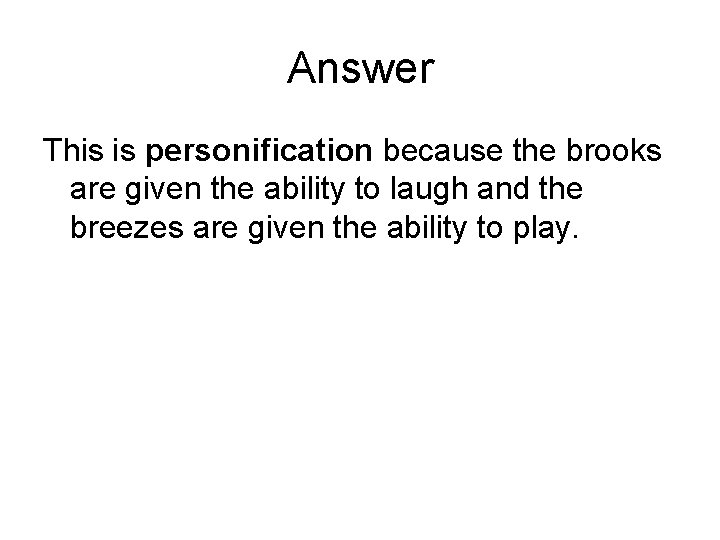 Answer

This is personification because the brooks are given the ability to laugh and the breezes are given the ability to play.